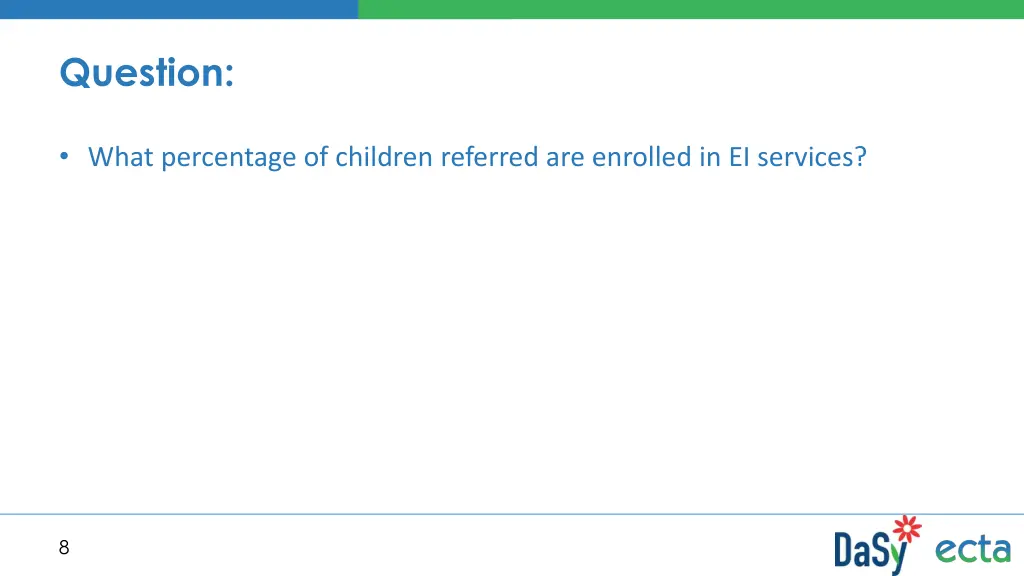 Question:

• What percentage of children referred are enrolled in EI services?

8

DaSy ecta